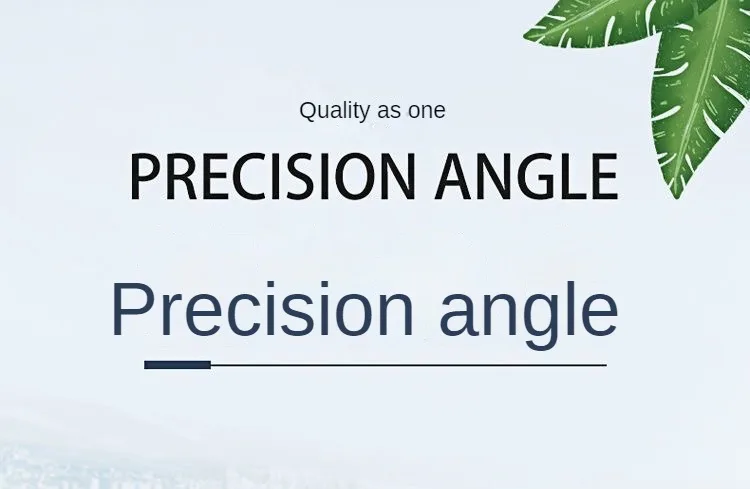 Quality as one

PRECISION ANGLE

Precision angle